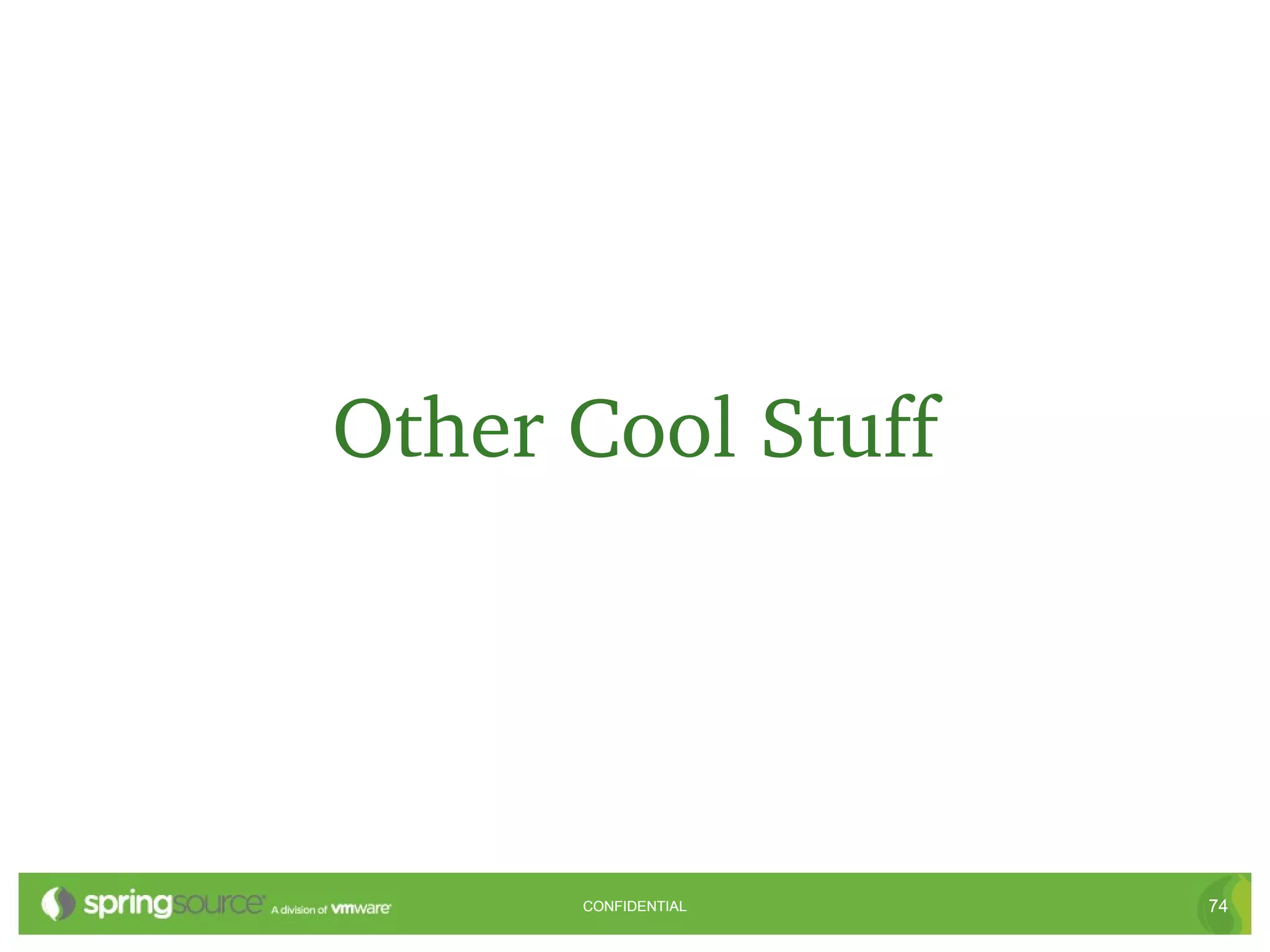 Other Cool Stuff

springsource A division of vmware

CONFIDENTIAL

74